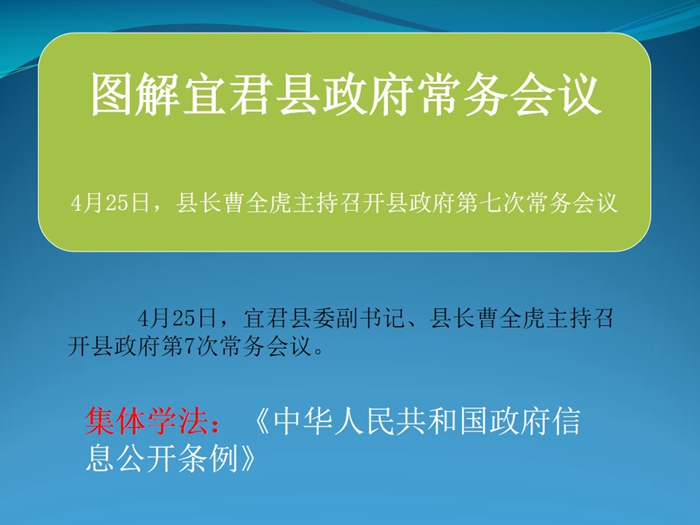 图解宜君县政府常务会议

4月25日，县长曹全虎主持召开县政府第七次常务会议

4月25日，宜君县委副书记、县长曹全虎主持召开县政府第7次常务会议。

集体学法：《中华人民共和国政府信息公开条例》